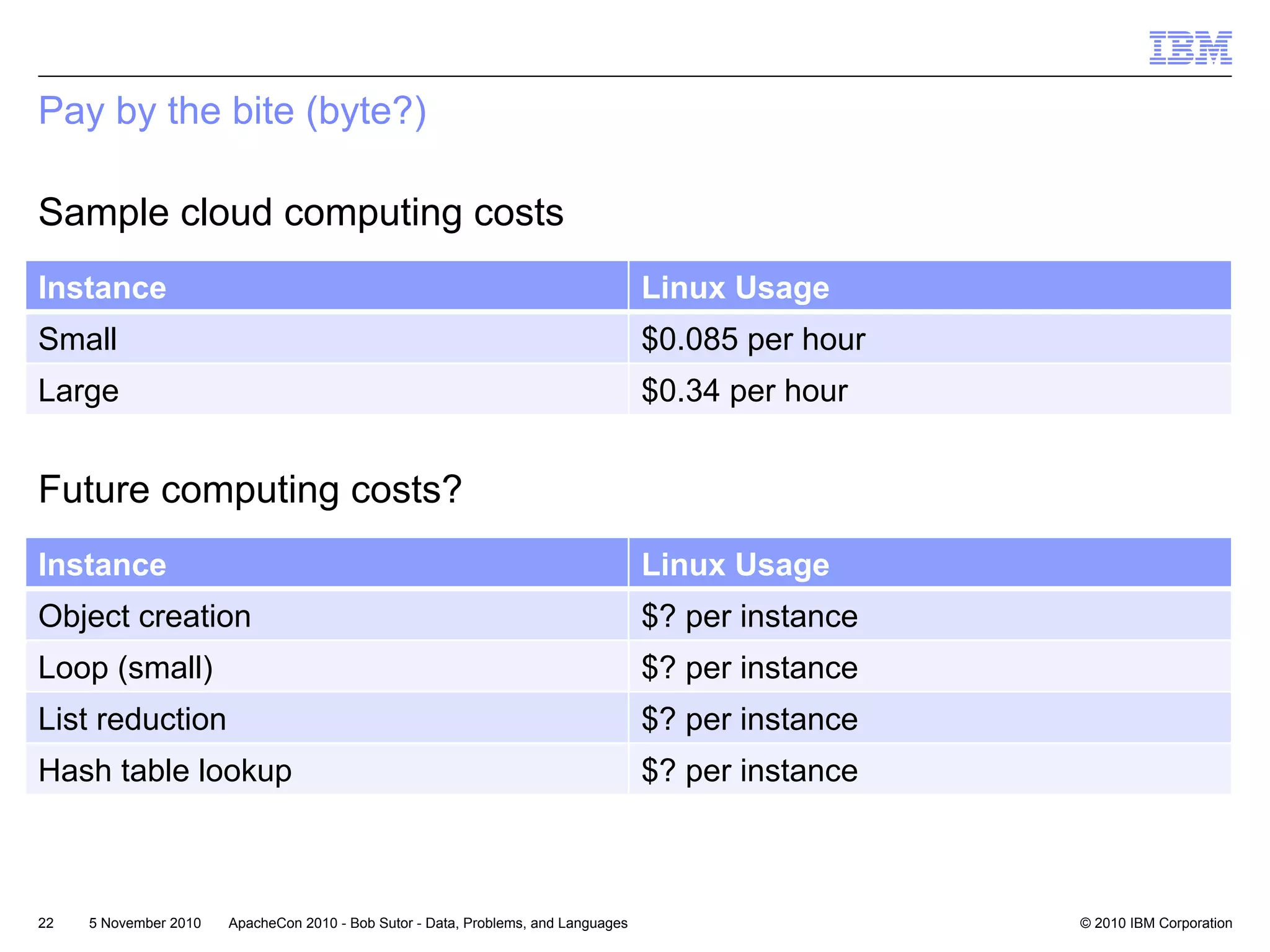 IBM

Pay by the bite (byte?)

Sample cloud computing costs

| Instance | Linux Usage |
|---|---|
| Small | \$0.085 per hour |
| Large | \$0.34 per hour |

Future computing costs?

| Instance | Linux Usage |
|---|---|
| Object creation | \$? per instance |
| Loop (small) | \$? per instance |
| List reduction | \$? per instance |
| Hash table lookup | \$? per instance |

22 5 November 2010 ApacheCon 2010 - Bob Sutor - Data, Problems, and Languages © 2010 IBM Corporation